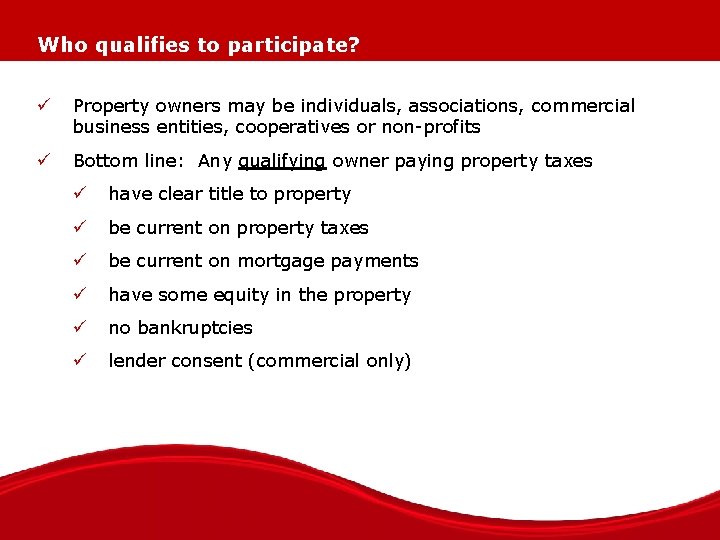 Who qualifies to participate?

✓ Property owners may be individuals, associations, commercial business entities, cooperatives or non-profits

✓ Bottom line: Any qualifying owner paying property taxes

✓ have clear title to property

✓ be current on property taxes

✓ be current on mortgage payments

✓ have some equity in the property

✓ no bankruptcies

✓ lender consent (commercial only)